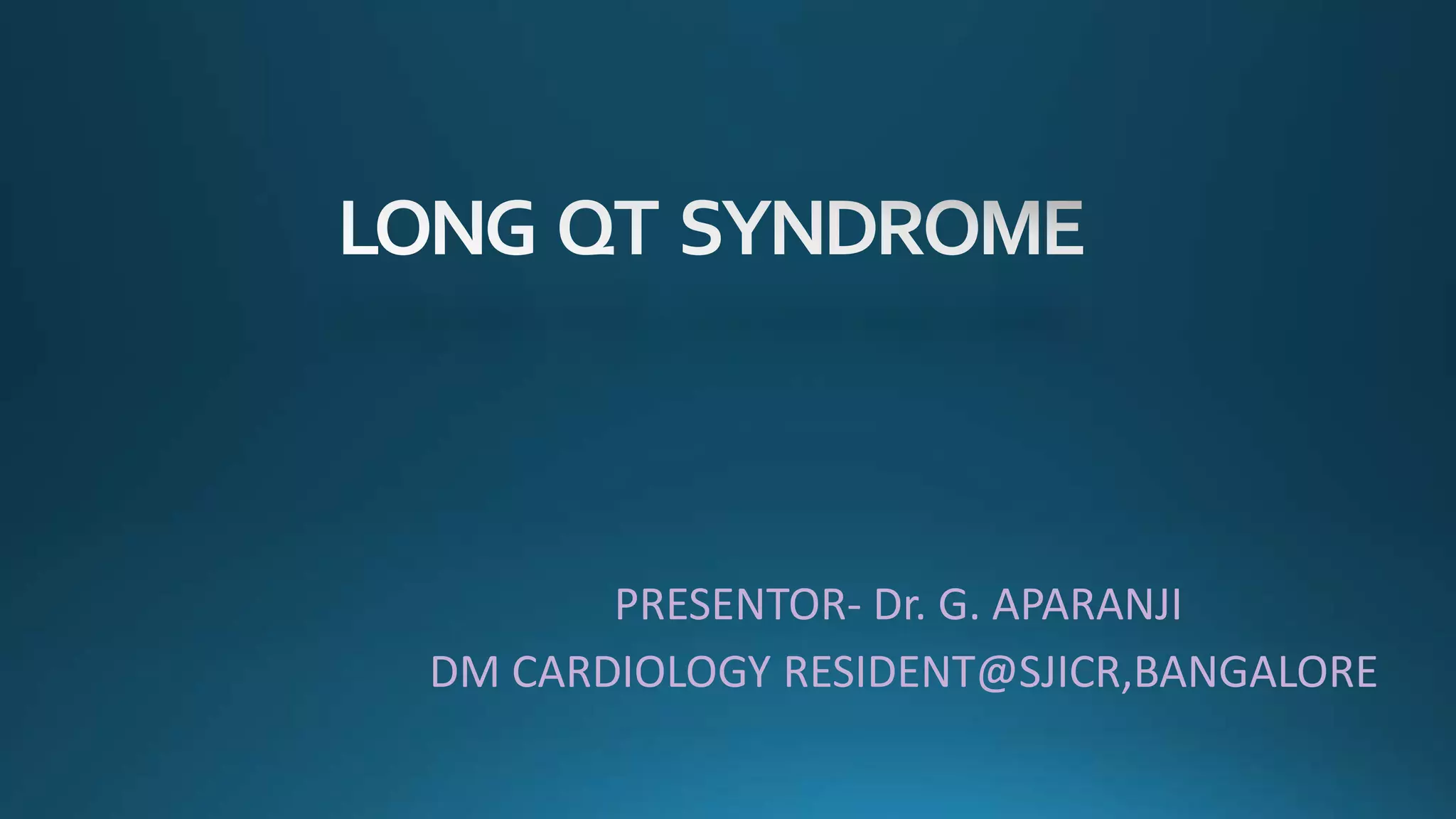 LONG QT SYNDROME

PRESENTOR- Dr. G. APARANJI
DM CARDIOLOGY RESIDENT@SJICR,BANGALORE